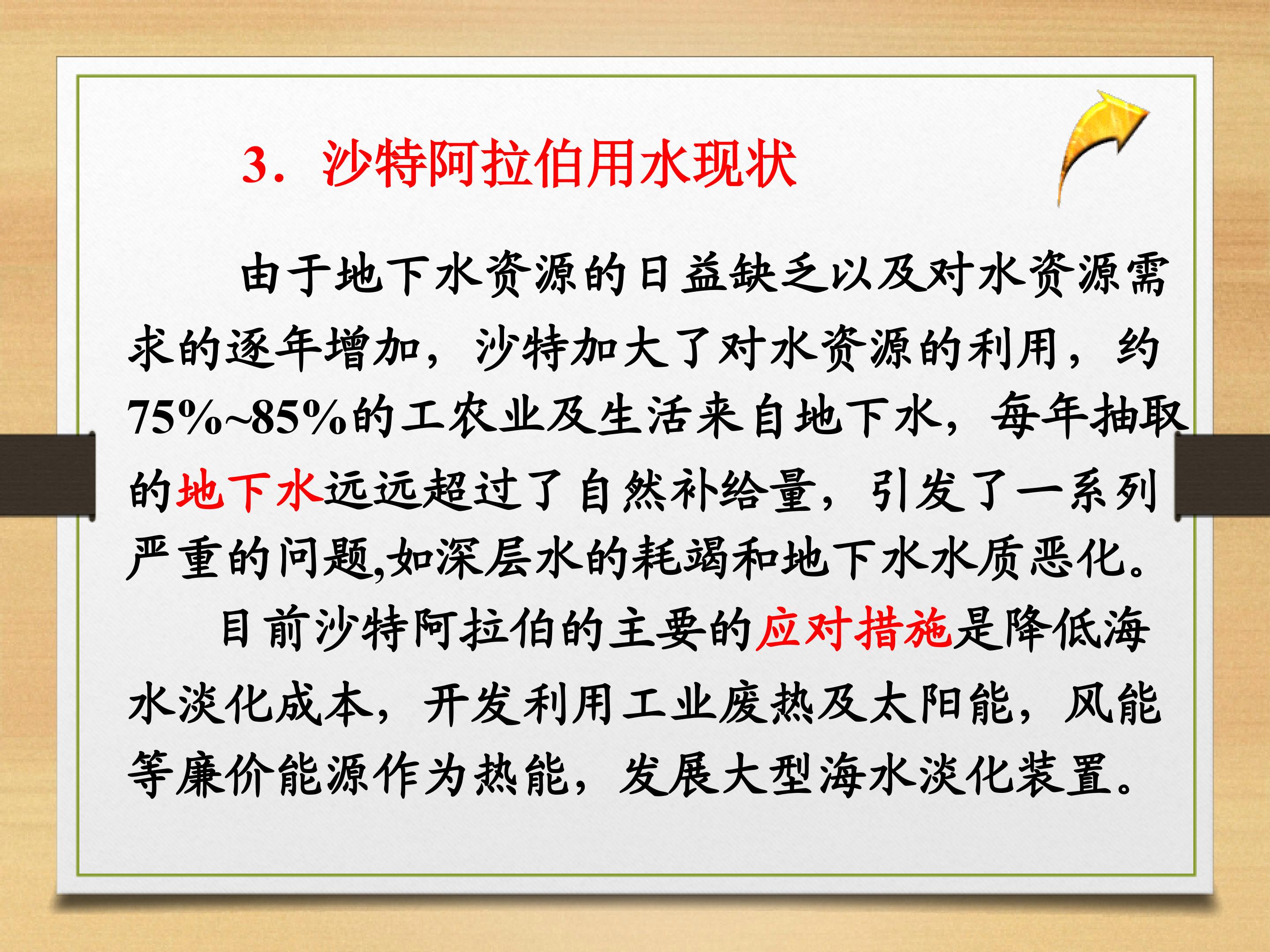 3．沙特阿拉伯用水现状

由于地下水资源的日益缺乏以及对水资源需求的逐年增加，沙特加大了对水资源的利用，约75%~85%的工农业及生活来自地下水，每年抽取的地下水远远超过了自然补给量，引发了一系列严重的问题,如深层水的耗竭和地下水水质恶化。

目前沙特阿拉伯的主要的应对措施是降低海水淡化成本，开发利用工业废热及太阳能，风能等廉价能源作为热能，发展大型海水淡化装置。